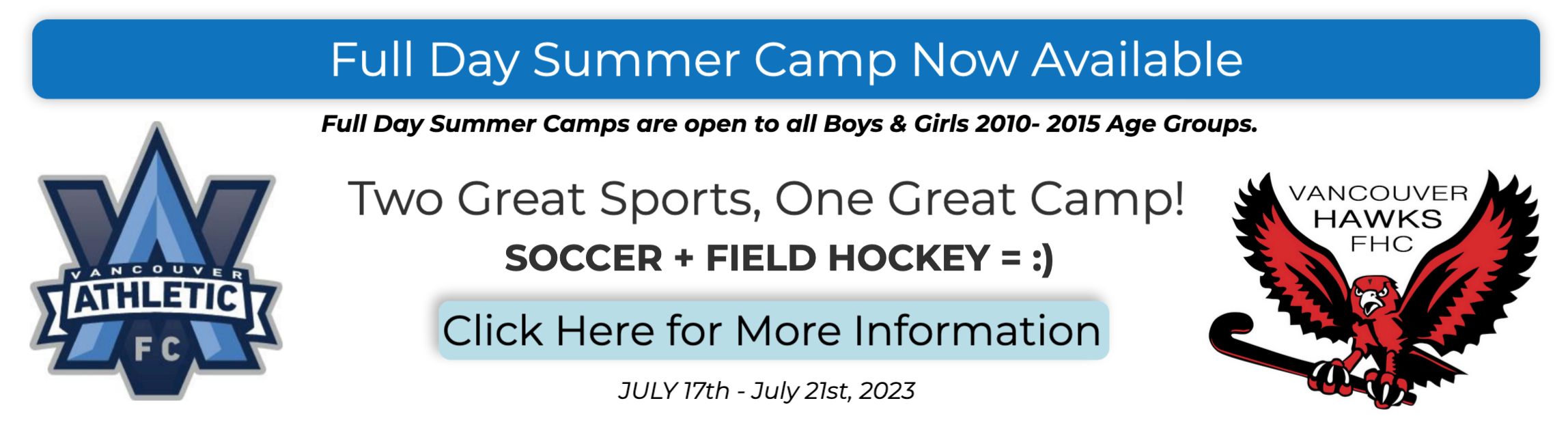 Full Day Summer Camp Now Available

Full Day Summer Camps are open to all Boys & Girls 2010- 2015 Age Groups.

VANCOUVER ATHLETIC FC

Two Great Sports, One Great Camp!

SOCCER + FIELD HOCKEY = :)

Click Here for More Information

JULY 17th - July 21st, 2023

VANCOUVER HAWKS FHC